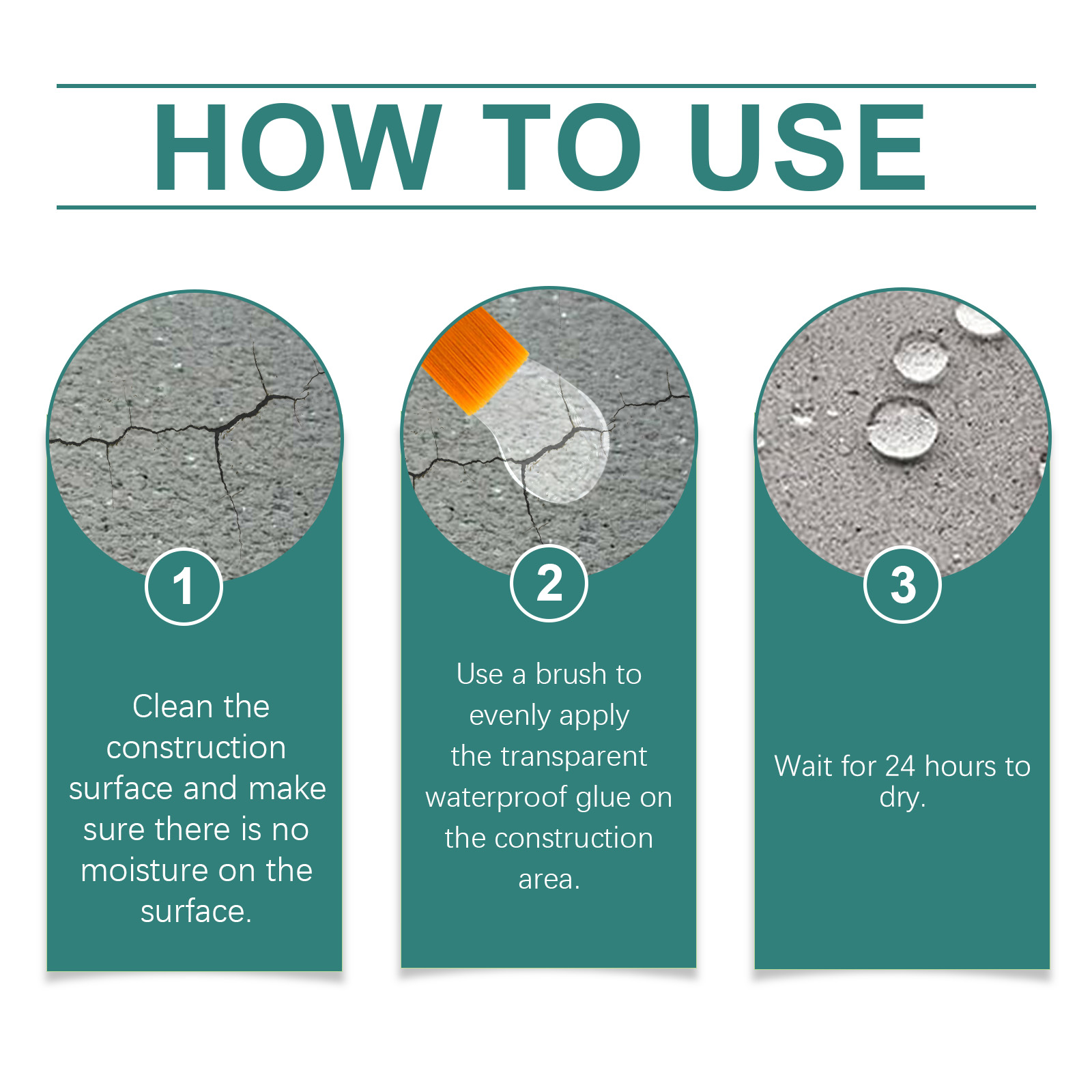 HOW TO USE

1

Clean the construction surface and make sure there is no moisture on the surface.

2

Use a brush to evenly apply the transparent waterproof glue on the construction area.

3

Wait for 24 hours to dry.